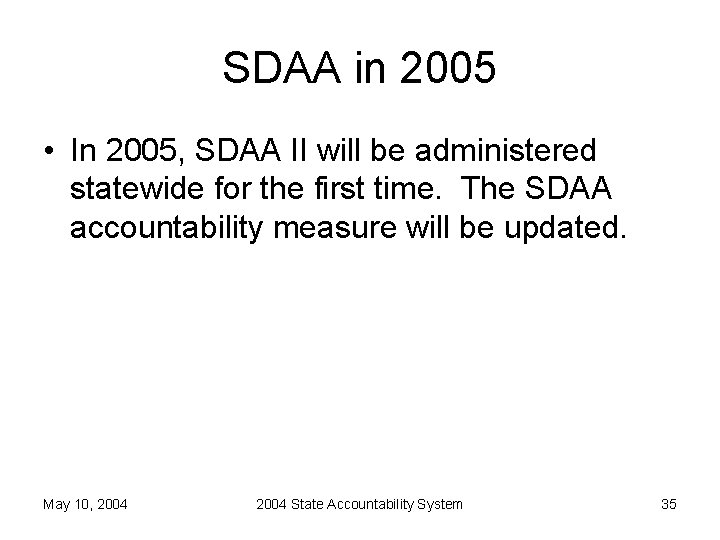 SDAA in 2005

• In 2005, SDAA II will be administered statewide for the first time. The SDAA accountability measure will be updated.

May 10, 2004

2004 State Accountability System

35